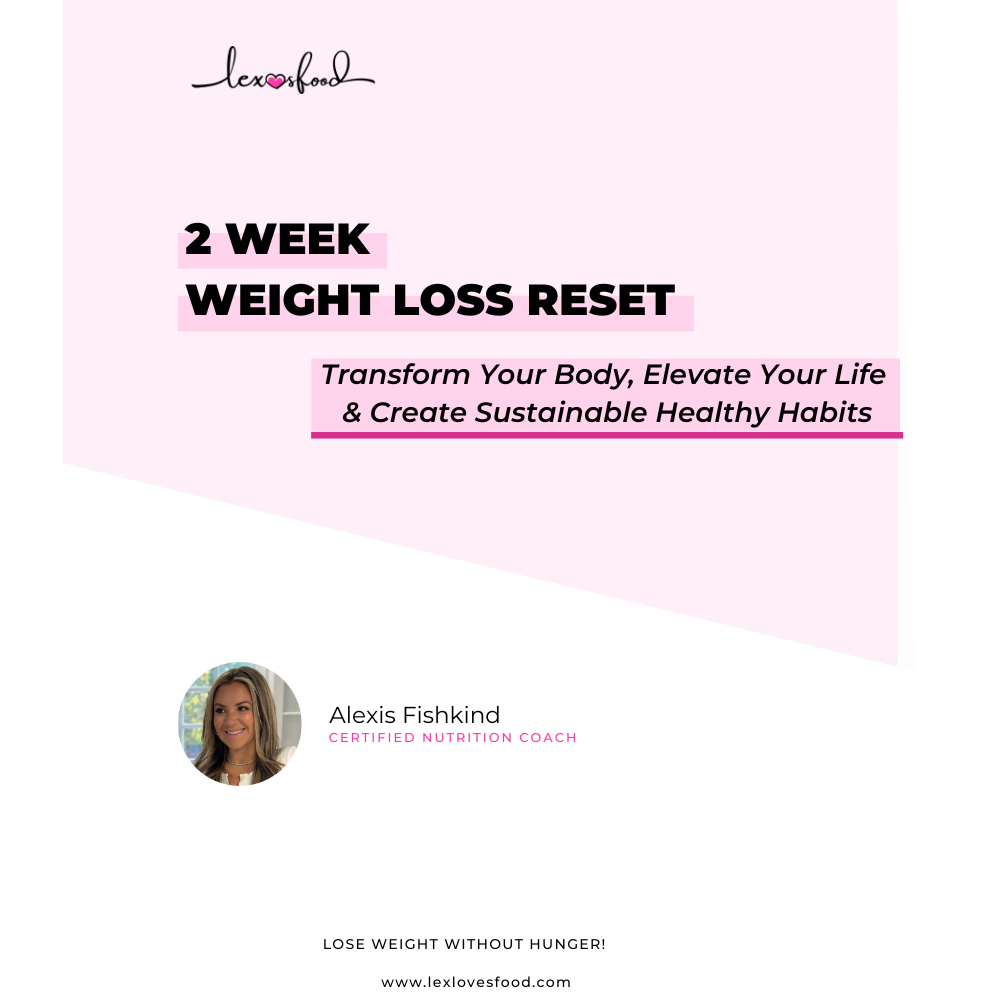 lex♥sfood

2 WEEK
WEIGHT LOSS RESET

Transform Your Body, Elevate Your Life & Create Sustainable Healthy Habits

Alexis Fishkind
CERTIFIED NUTRITION COACH

LOSE WEIGHT WITHOUT HUNGER!

www.lexlovesfood.com